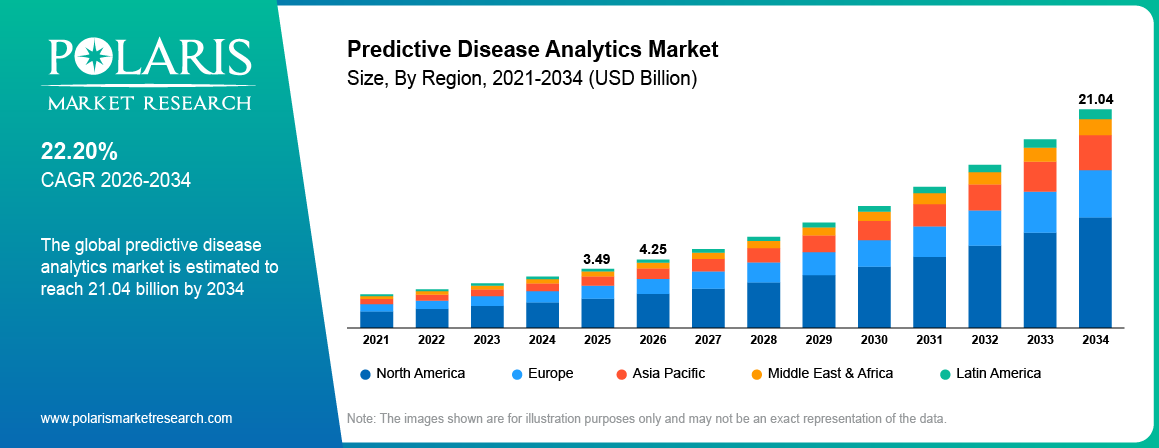 POLARIS
MARKET RESEARCH

22.20%
CAGR 2026-2034

The global predictive disease analytics market is estimated to reach 21.04 billion by 2034

www.polarismarketresearch.com

Predictive Disease Analytics Market
Size, By Region, 2021-2034 (USD Billion)

3.49
4.25
21.04

2021 2022 2023 2024 2025 2026 2027 2028 2029 2030 2031 2032 2033 2034

North America
Europe
Asia Pacific
Middle East & Africa
Latin America

Note: The images shown are for illustration purposes only and may not be an exact representation of the data.